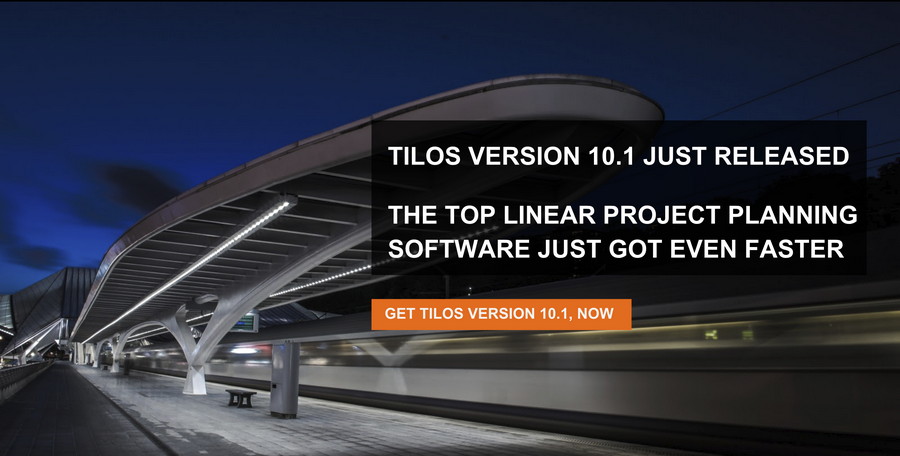 TILOS VERSION 10.1 JUST RELEASED

THE TOP LINEAR PROJECT PLANNING SOFTWARE JUST GOT EVEN FASTER

GET TILOS VERSION 10.1, NOW